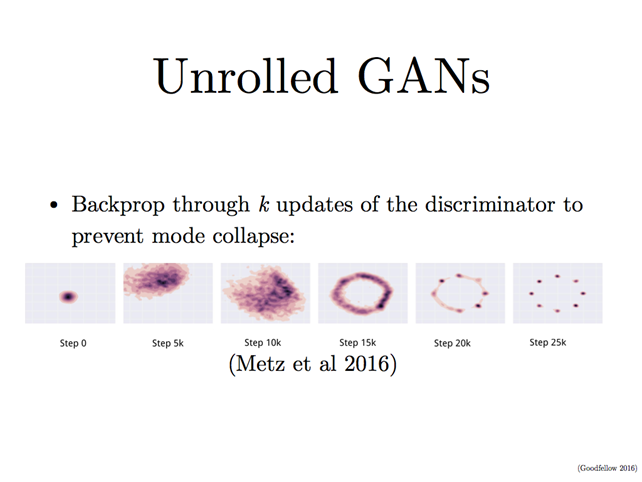 Unrolled GANs

• Backprop through $k$ updates of the discriminator to prevent mode collapse:

Step 0

Step 5k

Step 10k

Step 15k

Step 20k

Step 25k

(Metz et al 2016)

(Goodfellow 2016)